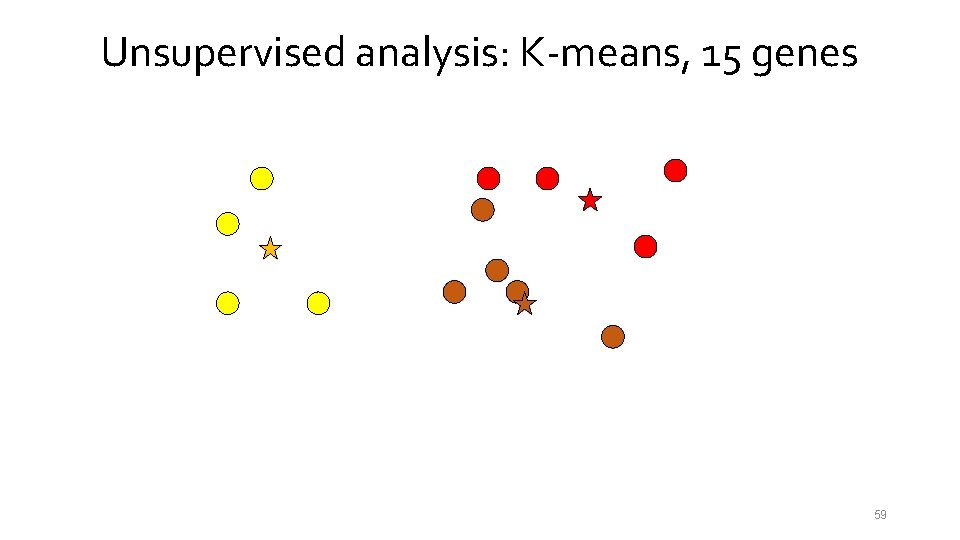 Unsupervised analysis: K-means, 15 genes

59